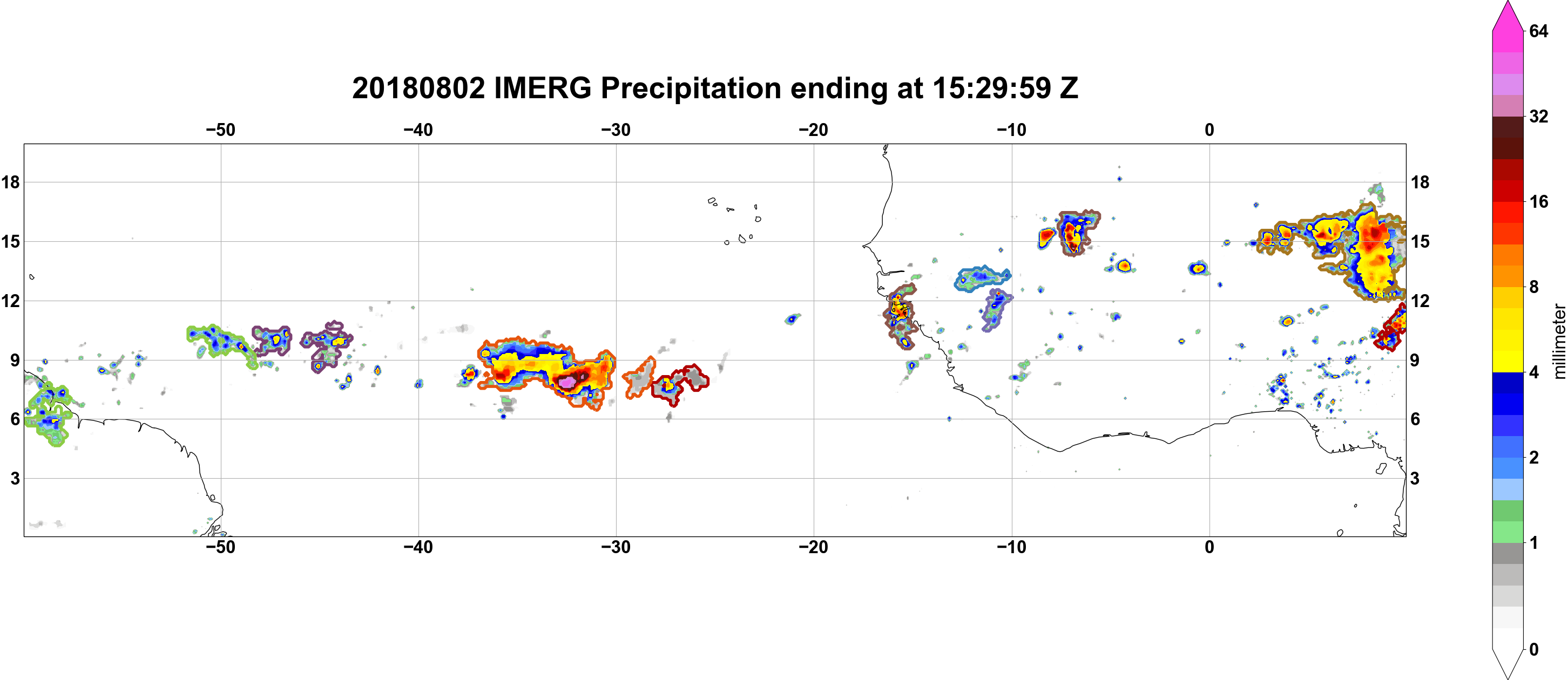 20180802 IMERG Precipitation ending at 15:29:59 Z

−50 −40 −30 −20 −10 0

18
15
12
9
6
3

18
15
12
9
6
3

−50 −40 −30 −20 −10 0

64
32
16
8
4
2
1
0
millimeter